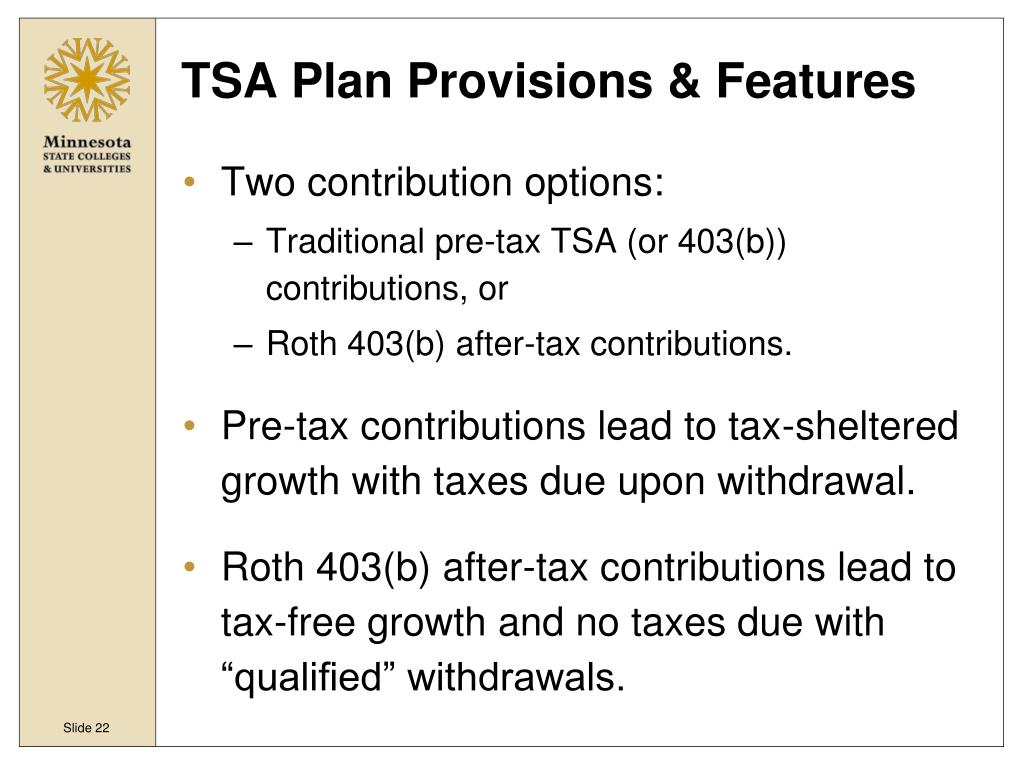 Minnesota
STATE COLLEGES
& UNIVERSITIES

TSA Plan Provisions & Features

• Two contribution options:
– Traditional pre-tax TSA (or 403(b)) contributions, or
– Roth 403(b) after-tax contributions.

• Pre-tax contributions lead to tax-sheltered growth with taxes due upon withdrawal.

• Roth 403(b) after-tax contributions lead to tax-free growth and no taxes due with “qualified” withdrawals.

Slide 22